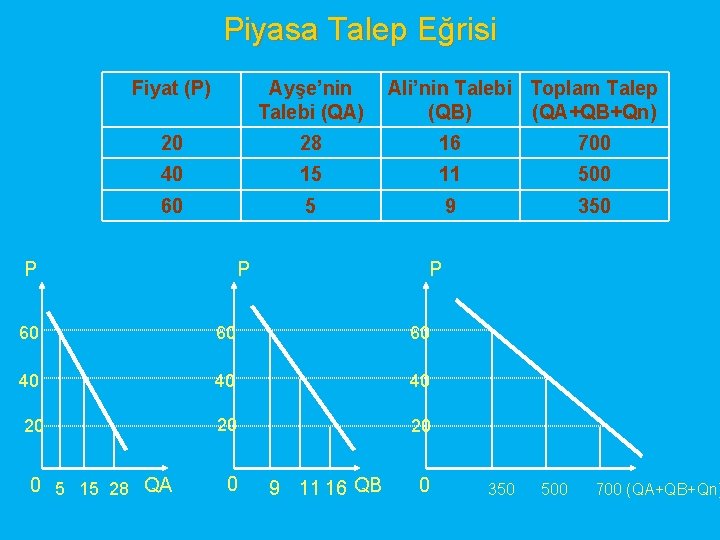 Piyasa Talep Eğrisi

| Fiyat (P) | Ayşe'nin Talebi (QA) | Ali'nin Talebi (QB) | Toplam Talep (QA+QB+Qn) |
|---|---|---|---|
| 20 | 28 | 16 | 700 |
| 40 | 15 | 11 | 500 |
| 60 | 5 | 9 | 350 |

P
60
40
20
0 5 15 28 QA

P
60
40
20
0 9 11 16 QB

P
60
40
20
0 350 500 700 (QA+QB+Qn)